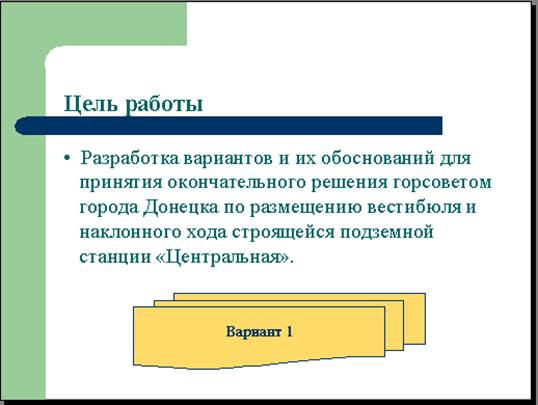 Цель работы

• Разработка вариантов и их обоснований для принятия окончательного решения горсоветом города Донецка по размещению вестибюля и наклонного хода строящейся подземной станции «Центральная».

Вариант 1